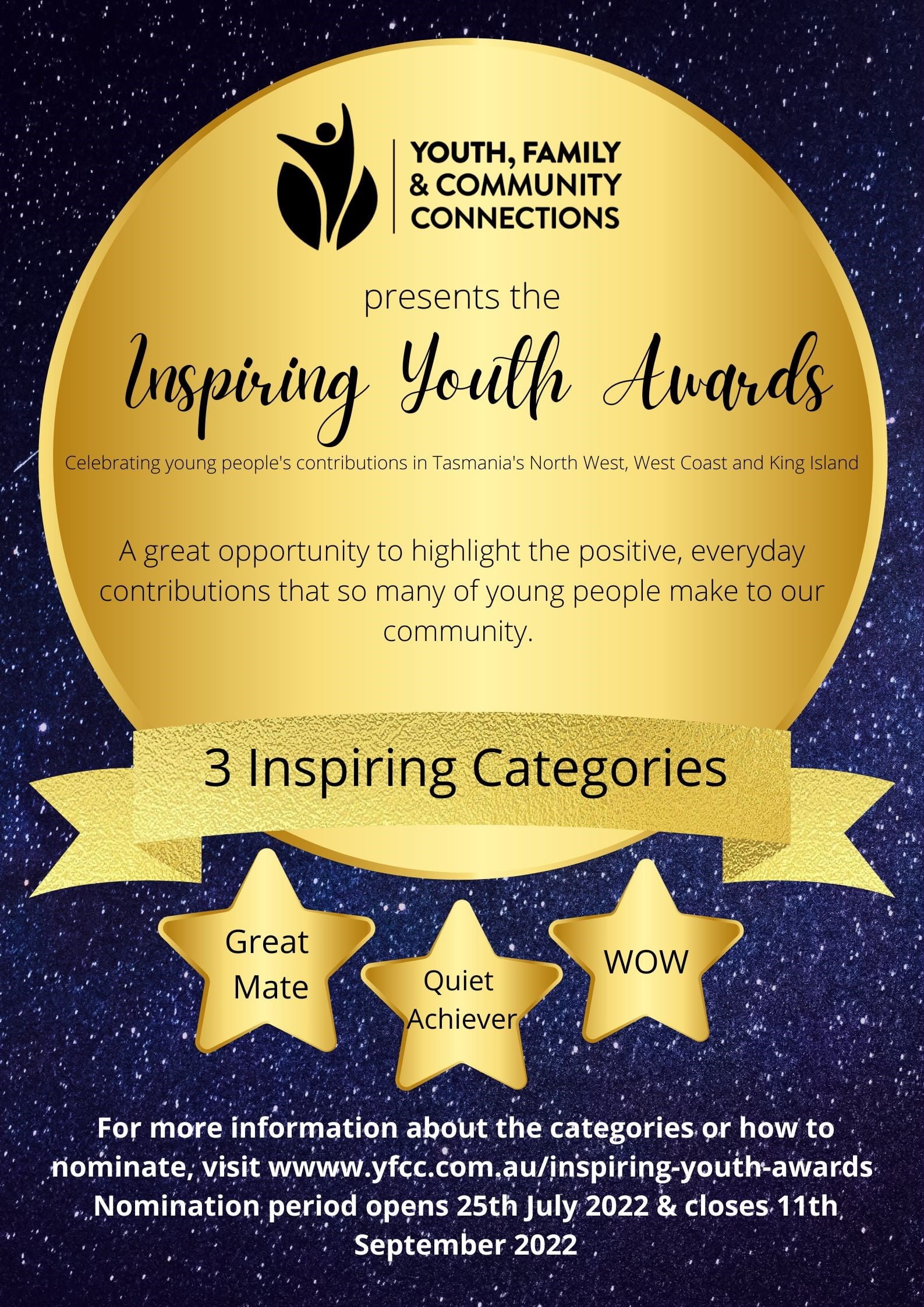 YOUTH, FAMILY & COMMUNITY CONNECTIONS

presents the

Inspiring Youth Awards

Celebrating young people's contributions in Tasmania's North West, West Coast and King Island

A great opportunity to highlight the positive, everyday contributions that so many of young people make to our community.

3 Inspiring Categories

Great Mate

Quiet Achiever

WOW

For more information about the categories or how to nominate, visit wwww.yfcc.com.au/inspiring-youth-awards Nomination period opens 25th July 2022 & closes 11th September 2022